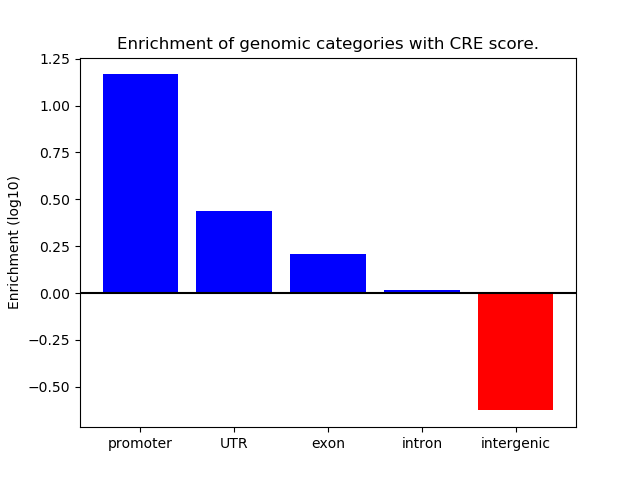 Enrichment of genomic categories with CRE score.

Enrichment (log10)

1.25
1.00
0.75
0.50
0.25
0.00
−0.25
−0.50

promoter
UTR
exon
intron
intergenic